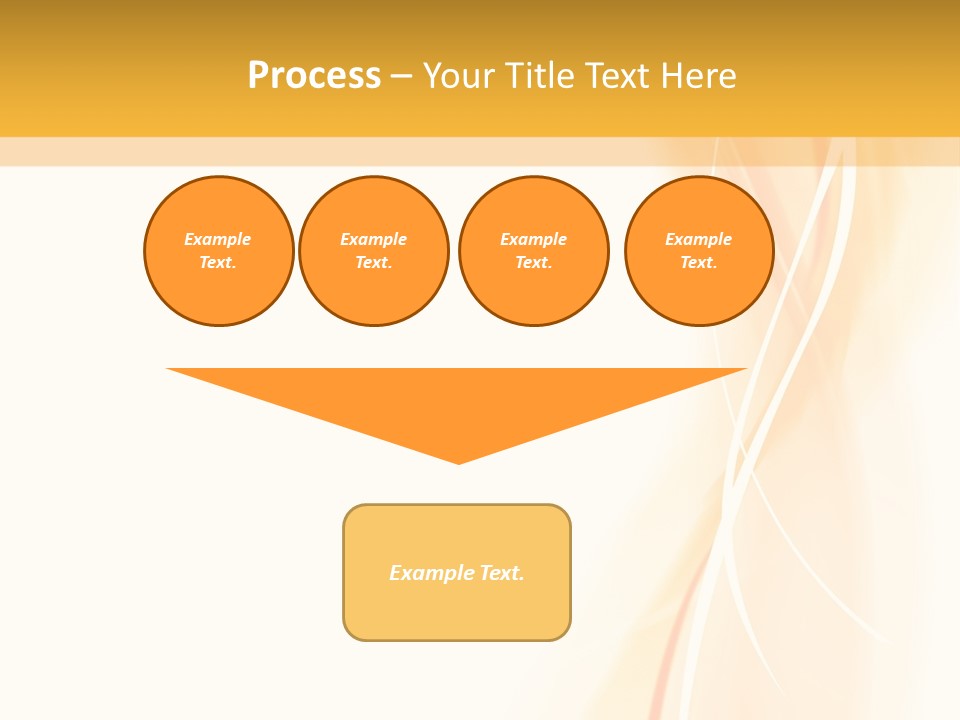 Process – Your Title Text Here

Example Text.

Example Text.

Example Text.

Example Text.

Example Text.